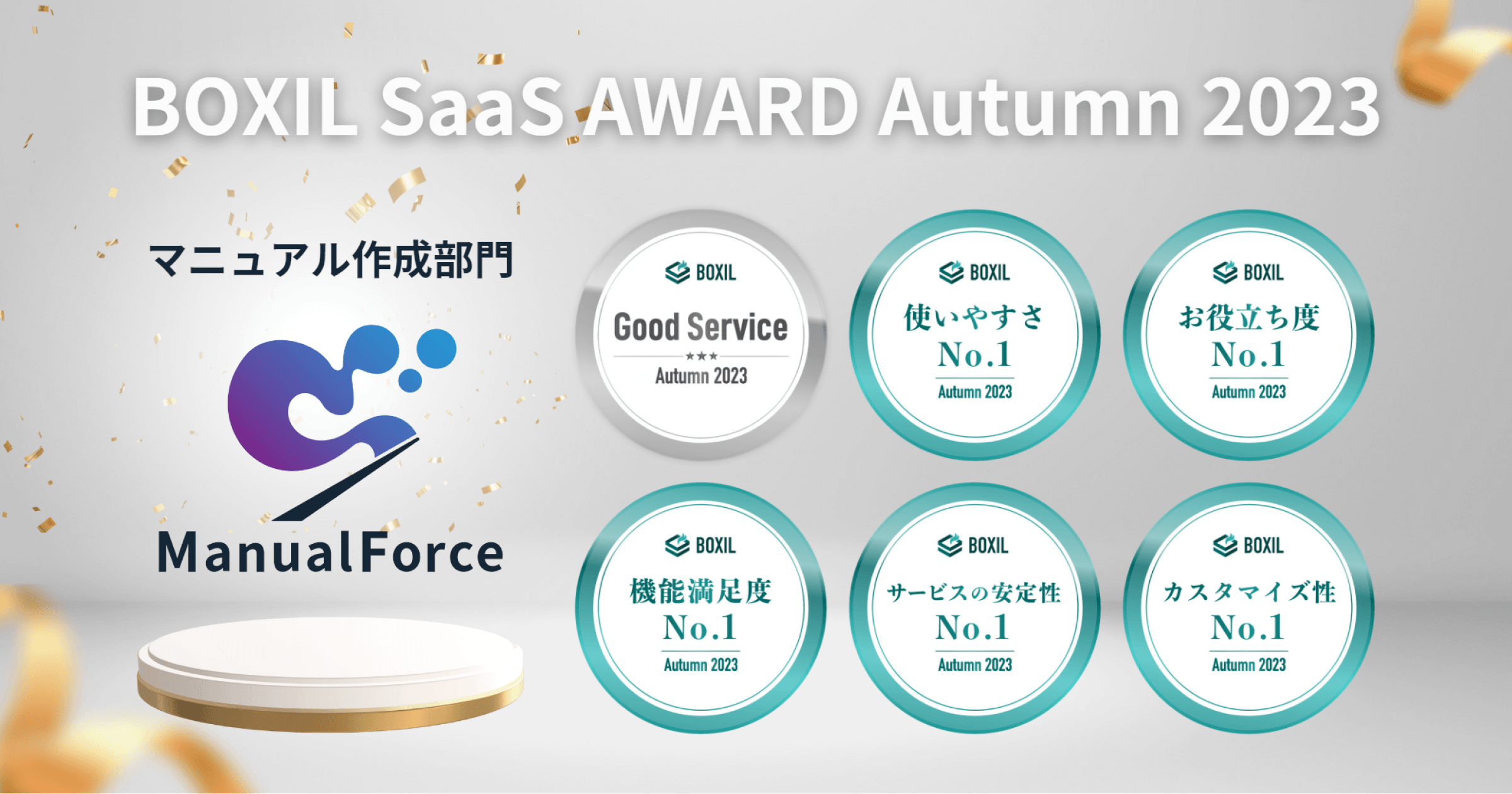 BOXIL SaaS AWARD Autumn 2023

マニュアル作成部門

ManualForce

BOXIL
Good Service
★★★
Autumn 2023

BOXIL
使いやすさ
No.1
Autumn 2023

BOXIL
お役立ち度
No.1
Autumn 2023

BOXIL
機能満足度
No.1
Autumn 2023

BOXIL
サービスの安定性
No.1
Autumn 2023

BOXIL
カスタマイズ性
No.1
Autumn 2023